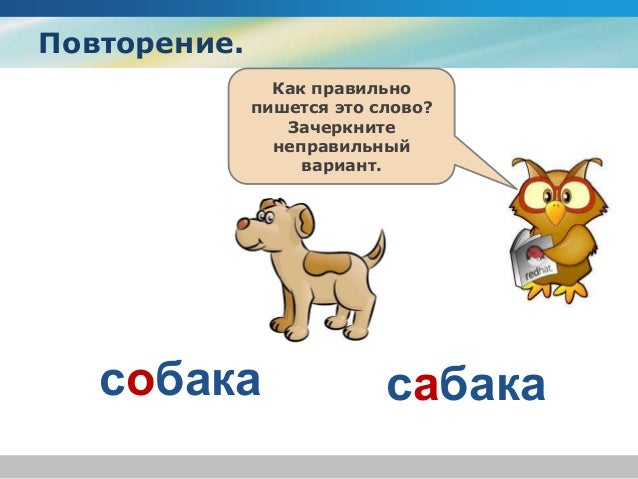 Повторение.

Как правильно пишется это слово? Зачеркните неправильный вариант.

redhat

собака

сабака